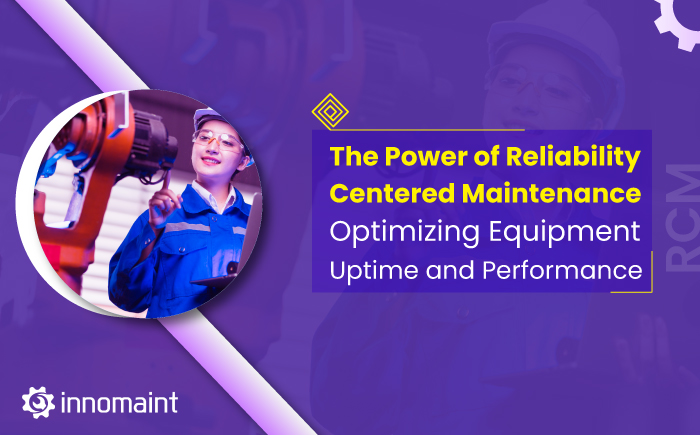 The Power of Reliability Centered Maintenance
Optimizing Equipment Uptime and Performance

RCM

innomaint